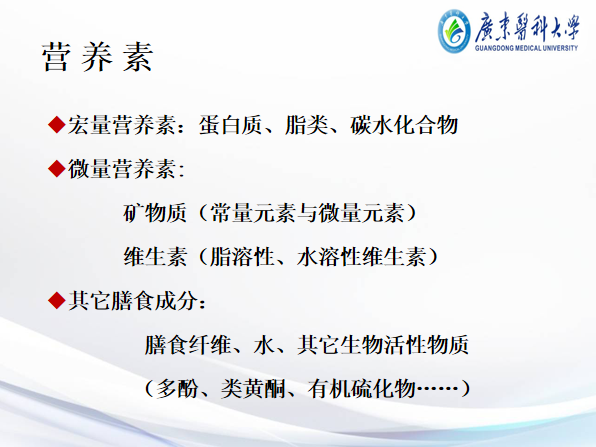 廣東醫科大學
GUANGDONG MEDICAL UNIVERSITY

营养素

◆宏量营养素：蛋白质、脂类、碳水化合物

◆微量营养素：

矿物质（常量元素与微量元素）

维生素（脂溶性、水溶性维生素）

◆其它膳食成分：

膳食纤维、水、其它生物活性物质

（多酚、类黄酮、有机硫化物……）